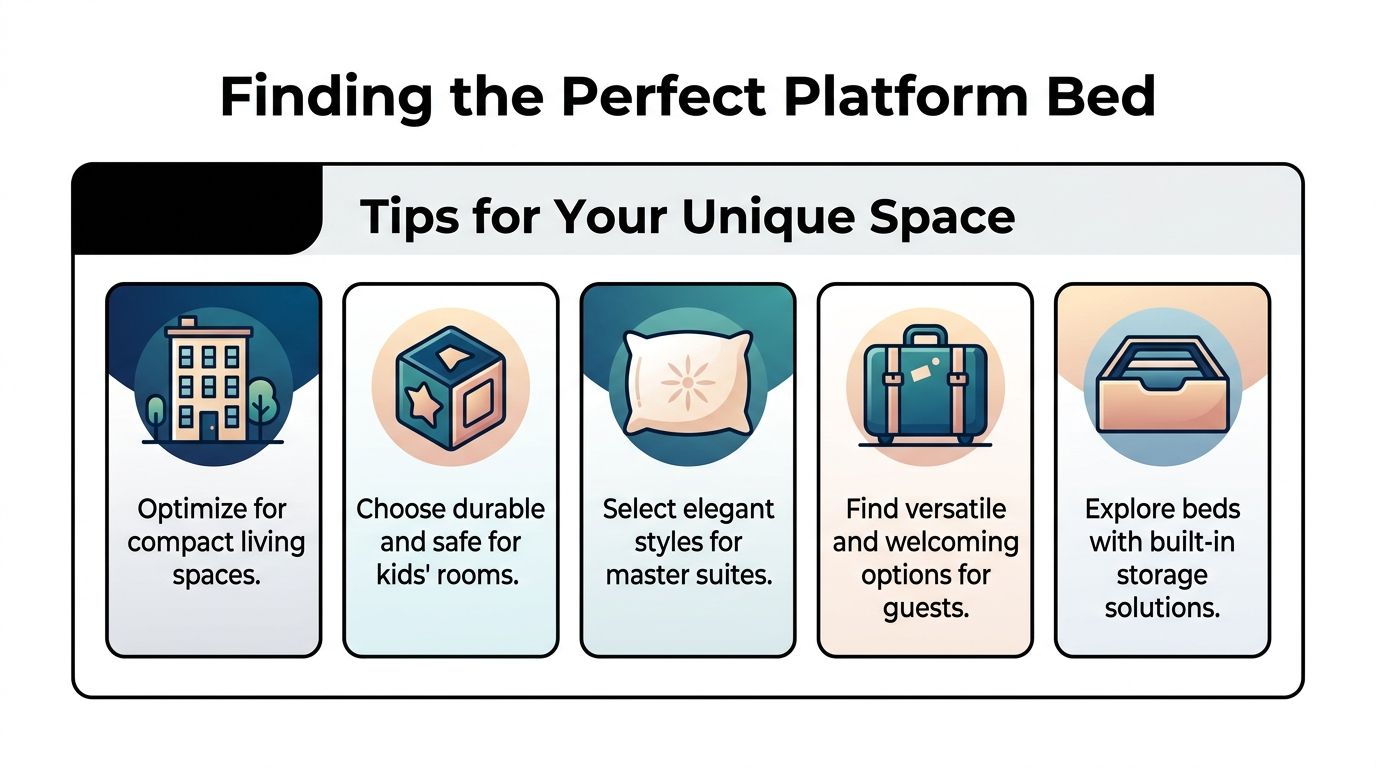 Finding the Perfect Platform Bed

Tips for Your Unique Space

Optimize for compact living spaces.

Choose durable and safe for kids' rooms.

Select elegant styles for master suites.

Find versatile and welcoming options for guests.

Explore beds with built-in storage solutions.